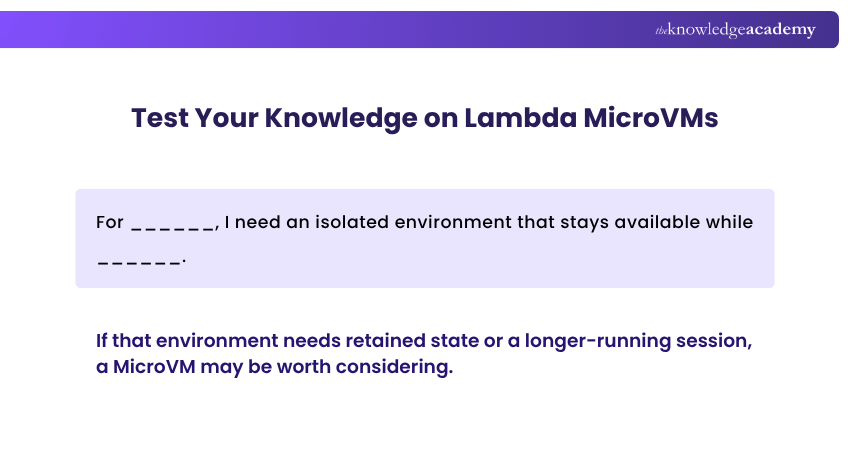 theknowledgeacademy

Test Your Knowledge on Lambda MicroVMs

For ______, I need an isolated environment that stays available while ______.

If that environment needs retained state or a longer-running session, a MicroVM may be worth considering.